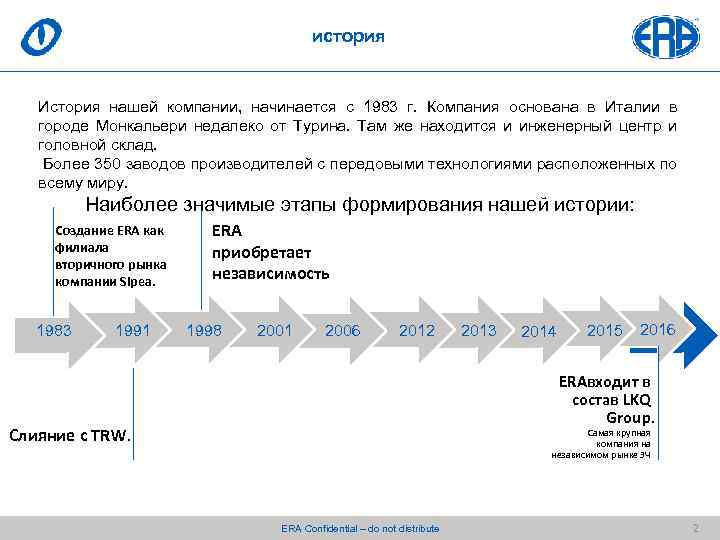 история

ERA

История нашей компании, начинается с 1983 г. Компания основана в Италии в городе Монкальери недалеко от Турина. Там же находится и инженерный центр и головной склад.
Более 350 заводов производителей с передовыми технологиями расположенных по всему миру.

Наиболее значимые этапы формирования нашей истории:

Создание ERA как филиала вторичного рынка компании SIpea.

ERA приобретает независимость

1983 1991 1998 2001 2006 2012 2013 2014 2015 2016

Слияние с TRW.

ERAвходит в состав LKQ Group.
Самая крупная компания на независимом рынке ЗЧ

ERA Confidential – do not distribute

2